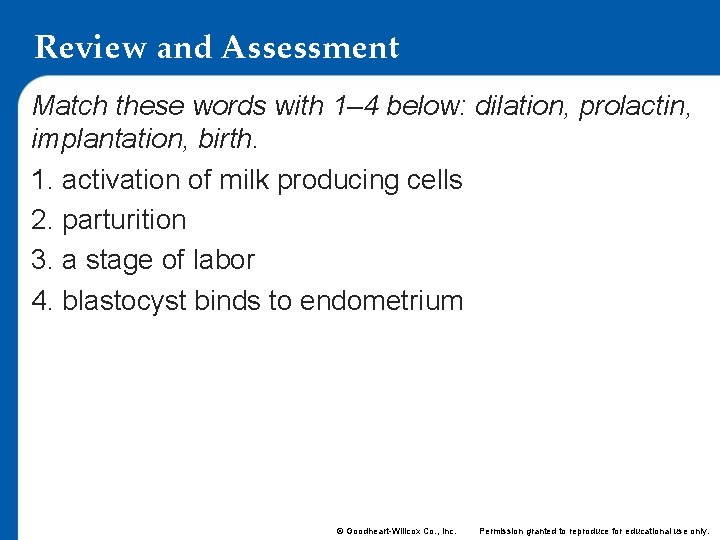 Review and Assessment

Match these words with 1–4 below: dilation, prolactin, implantation, birth.

1. activation of milk producing cells

2. parturition

3. a stage of labor

4. blastocyst binds to endometrium

© Goodheart-Willcox Co., Inc. Permission granted to reproduce for educational use only.